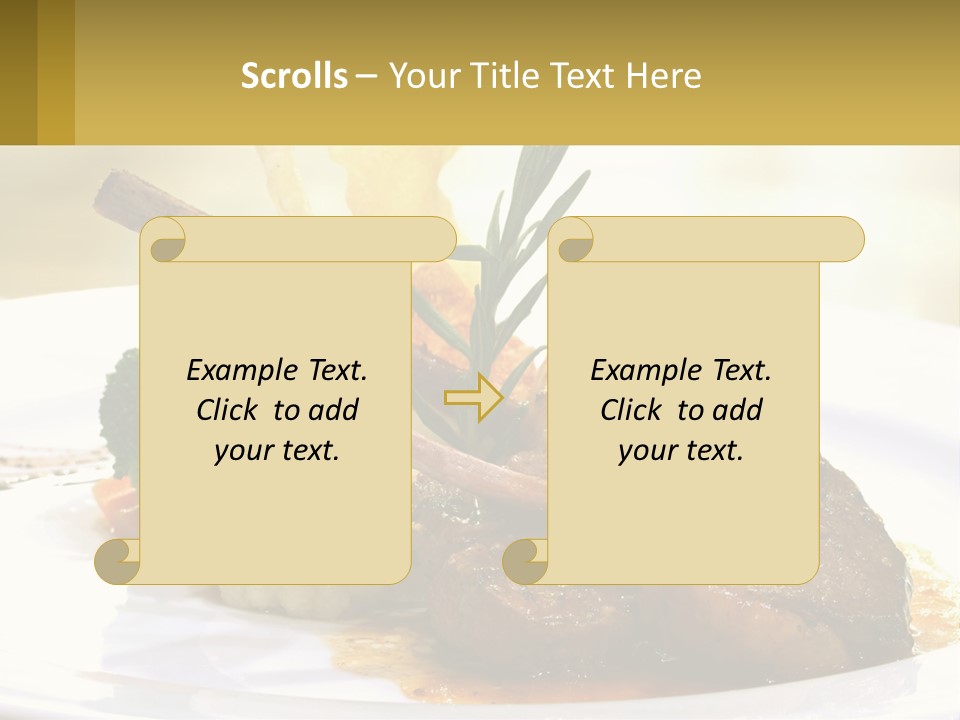 Scrolls – Your Title Text Here

Example Text. Click to add your text.

Example Text. Click to add your text.